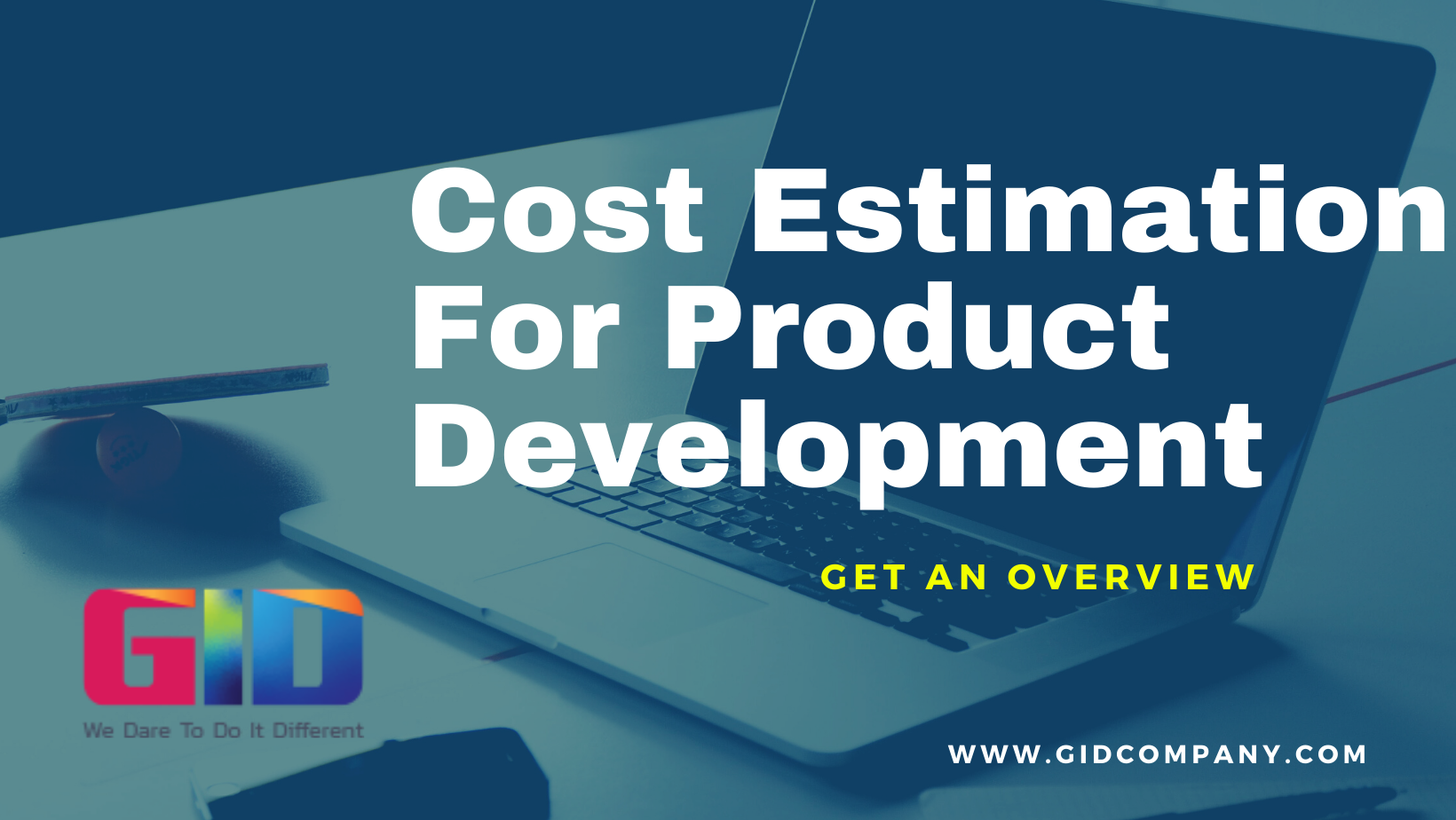 Cost Estimation For Product Development

GET AN OVERVIEW

GID

We Dare To Do It Different

WWW.GIDCOMPANY.COM